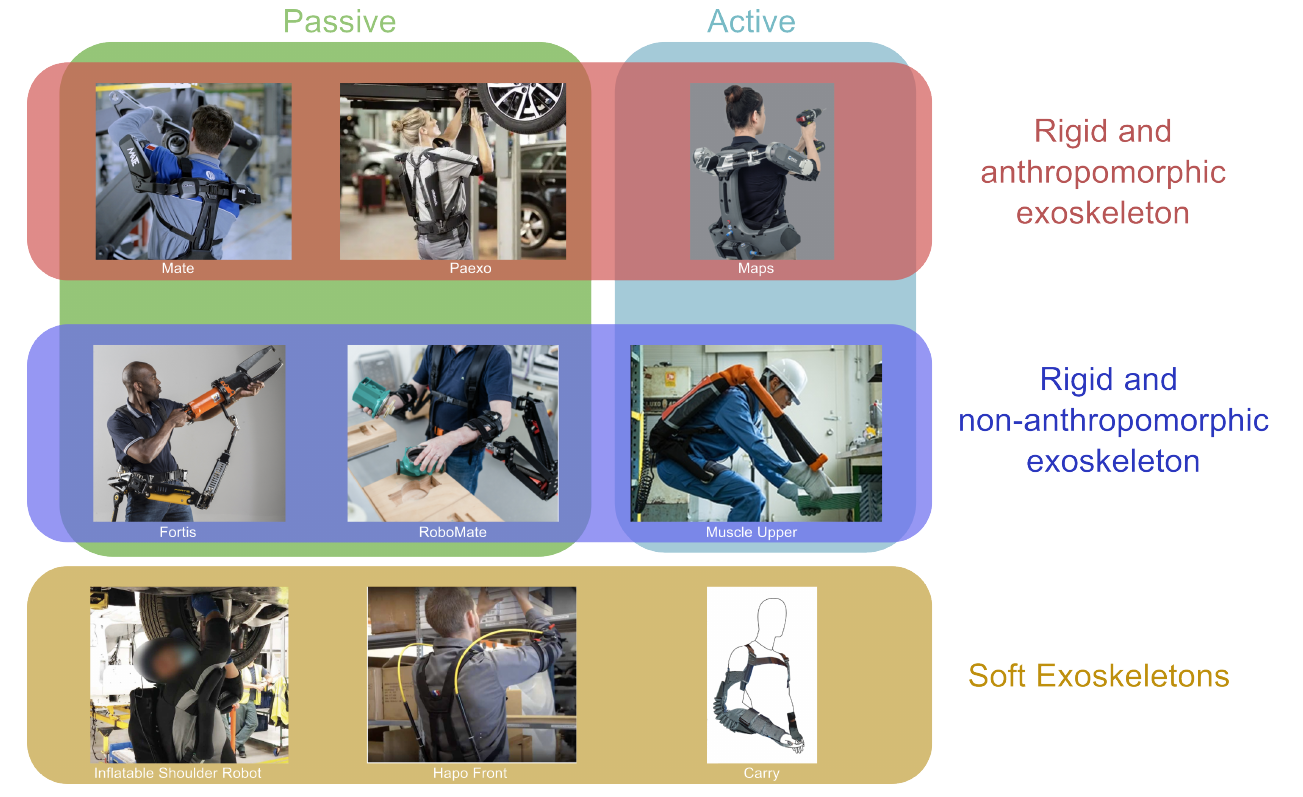 Passive

Active

Mate

Paexo

Maps

Rigid and anthropomorphic exoskeleton

Fortis

RoboMate

Muscle Upper

Rigid and non-anthropomorphic exoskeleton

Inflatable Shoulder Robot

Hapo Front

Carry

Soft Exoskeletons